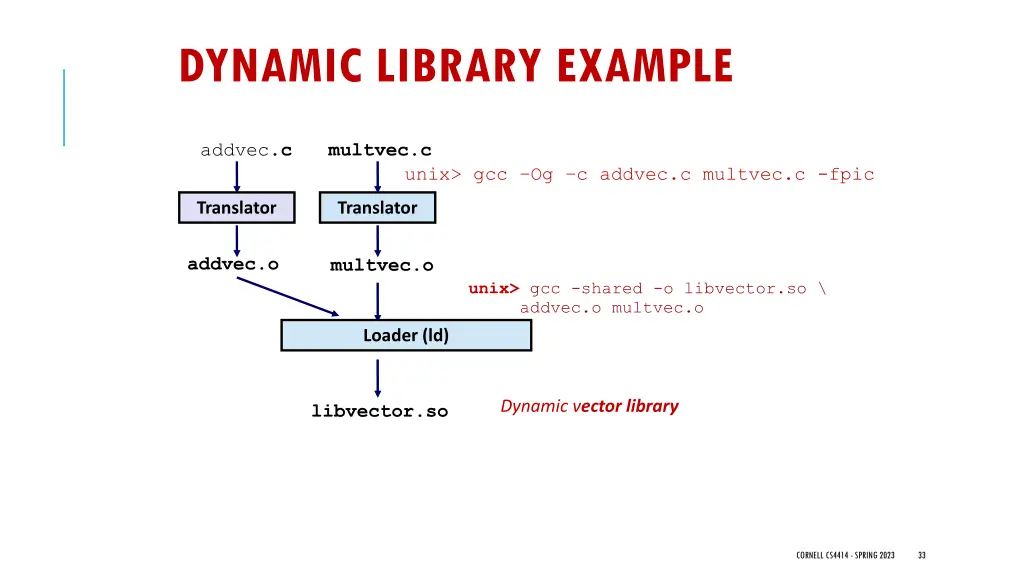 DYNAMIC LIBRARY EXAMPLE

addvec.c multvec.c

unix> gcc –Og –c addvec.c multvec.c -fpic

Translator

Translator

addvec.o

multvec.o

unix> gcc -shared -o libvector.so \
addvec.o multvec.o

Loader (ld)

libvector.so

Dynamic vector library

CORNELL CS4414 - SPRING 2023

33